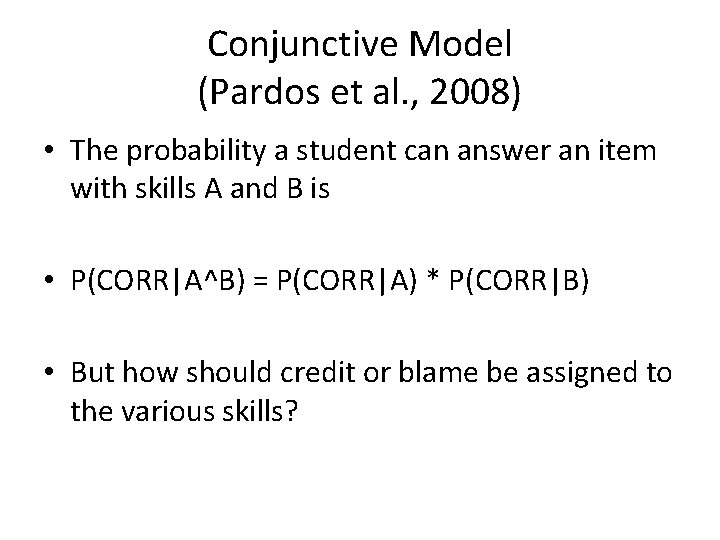 Conjunctive Model
(Pardos et al., 2008)

• The probability a student can answer an item with skills A and B is

• P(CORR|A^B) = P(CORR|A) * P(CORR|B)

• But how should credit or blame be assigned to the various skills?